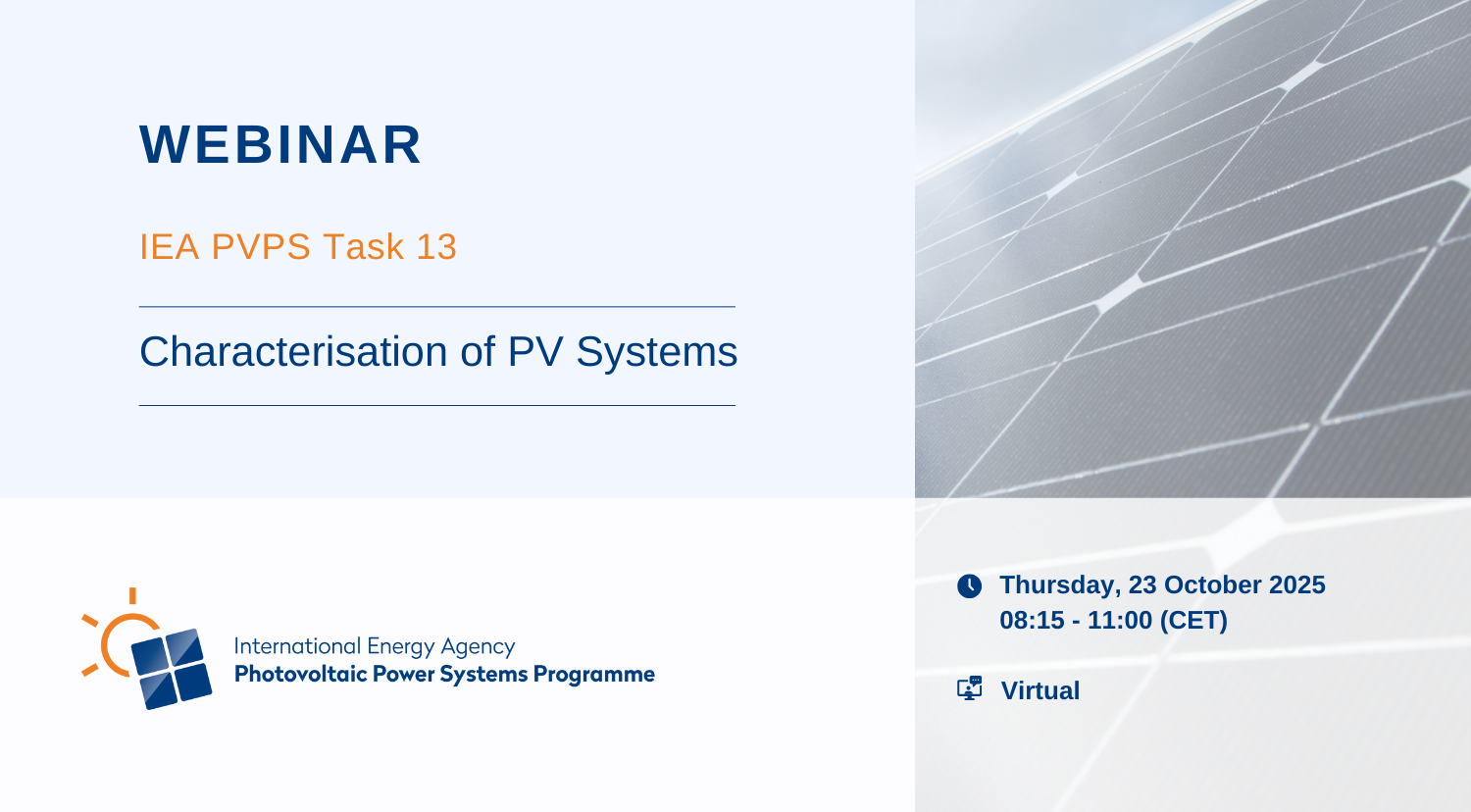 WEBINAR

IEA PVPS Task 13

Characterisation of PV Systems

International Energy Agency
Photovoltaic Power Systems Programme

Thursday, 23 October 2025
08:15 - 11:00 (CET)

Virtual